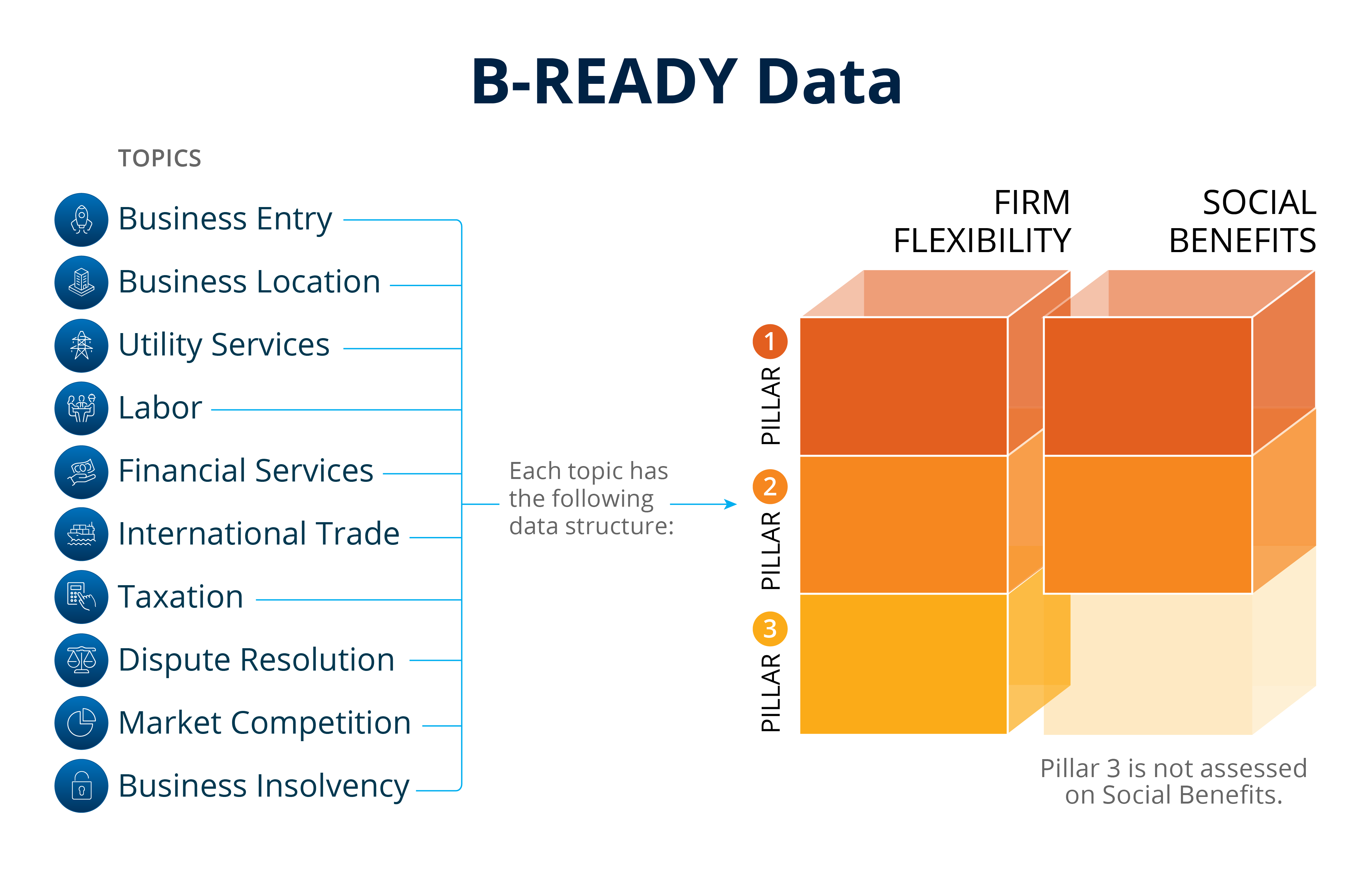 B-READY Data

TOPICS

Business Entry

Business Location

Utility Services

Labor

Financial Services

International Trade

Taxation

Dispute Resolution

Market Competition

Business Insolvency

Each topic has the following data structure:

FIRM FLEXIBILITY

SOCIAL BENEFITS

1 PILLAR

2 PILLAR

3 PILLAR

Pillar 3 is not assessed on Social Benefits.